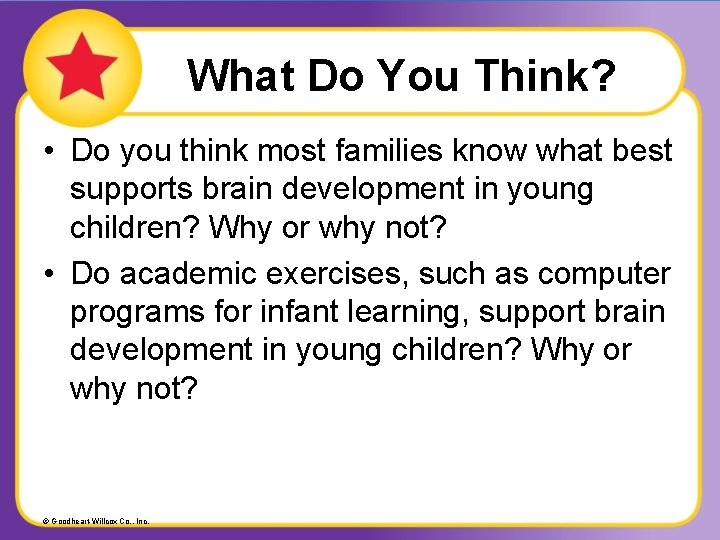 What Do You Think?

• Do you think most families know what best supports brain development in young children? Why or why not?

• Do academic exercises, such as computer programs for infant learning, support brain development in young children? Why or why not?

© Goodheart-Willcox Co., Inc.